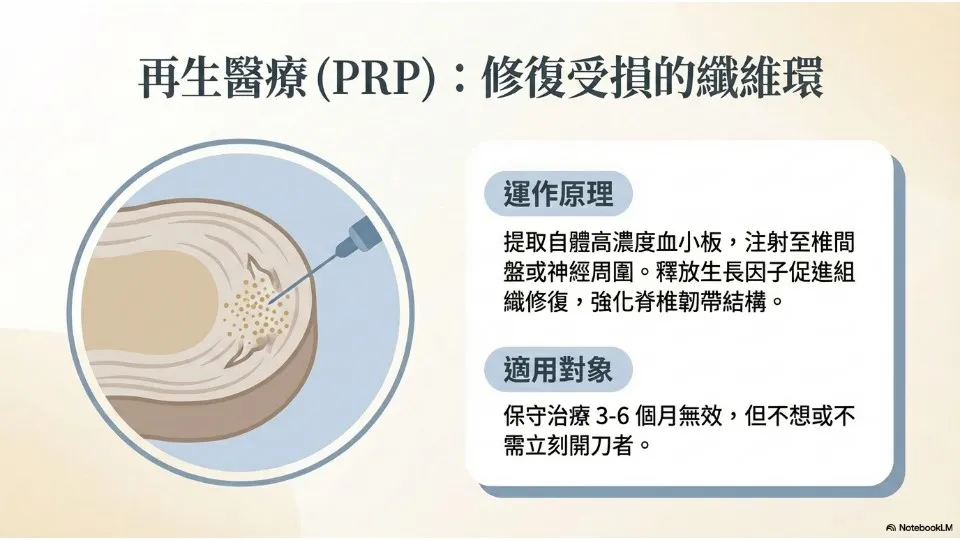 再生醫療 (PRP)：修復受損的纖維環

運作原理

提取自體高濃度血小板，注射至椎間盤或神經周圍。釋放生長因子促進組織修復，強化脊椎韌帶結構。

適用對象

保守治療 3-6 個月無效，但不想或不需立刻開刀者。

NotebookLM